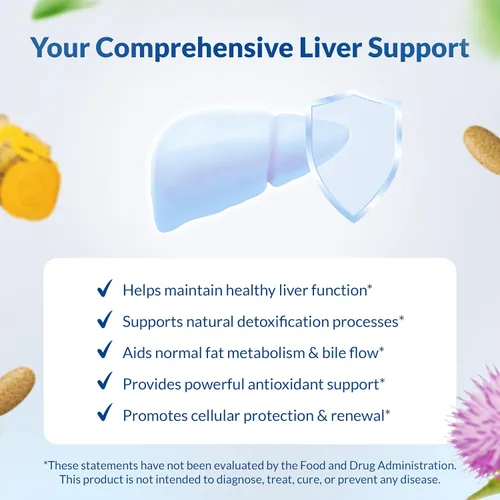 Your Comprehensive Liver Support

✓ Helps maintain healthy liver function*
✓ Supports natural detoxification processes*
✓ Aids normal fat metabolism & bile flow*
✓ Provides powerful antioxidant support*
✓ Promotes cellular protection & renewal*

*These statements have not been evaluated by the Food and Drug Administration. This product is not intended to diagnose, treat, cure, or prevent any disease.